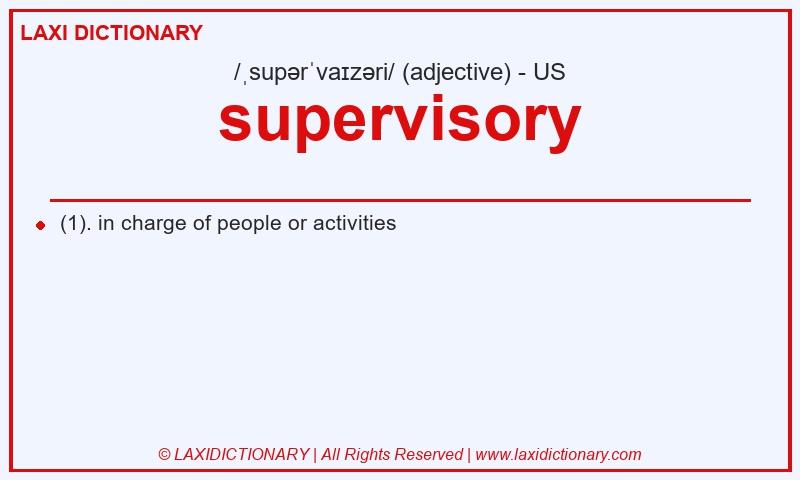 LAXI DICTIONARY

/ˌsupərˈvaɪzəri/ (adjective) - US

supervisory

(1). in charge of people or activities

© LAXIDICTIONARY | All Rights Reserved | www.laxidictionary.com